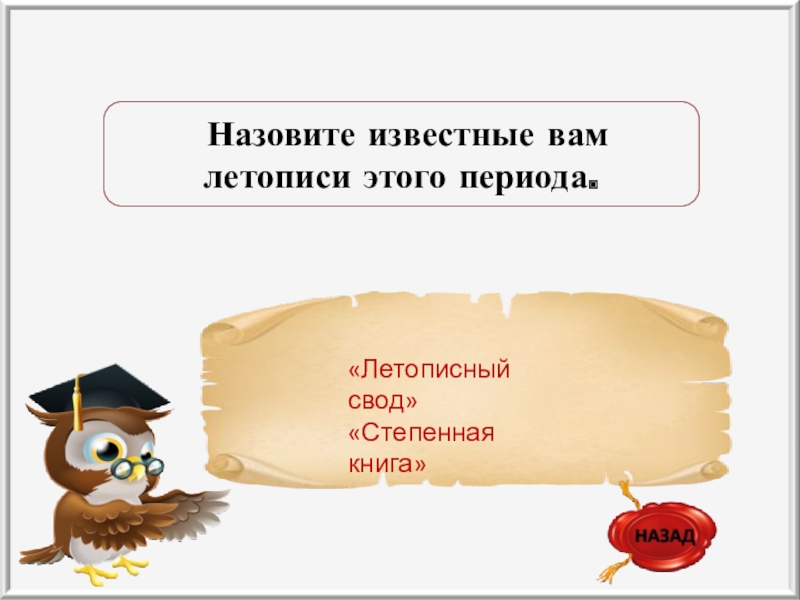 Назовите известные вам летописи этого периода.

«Летописный свод»
«Степенная книга»

НАЗАД